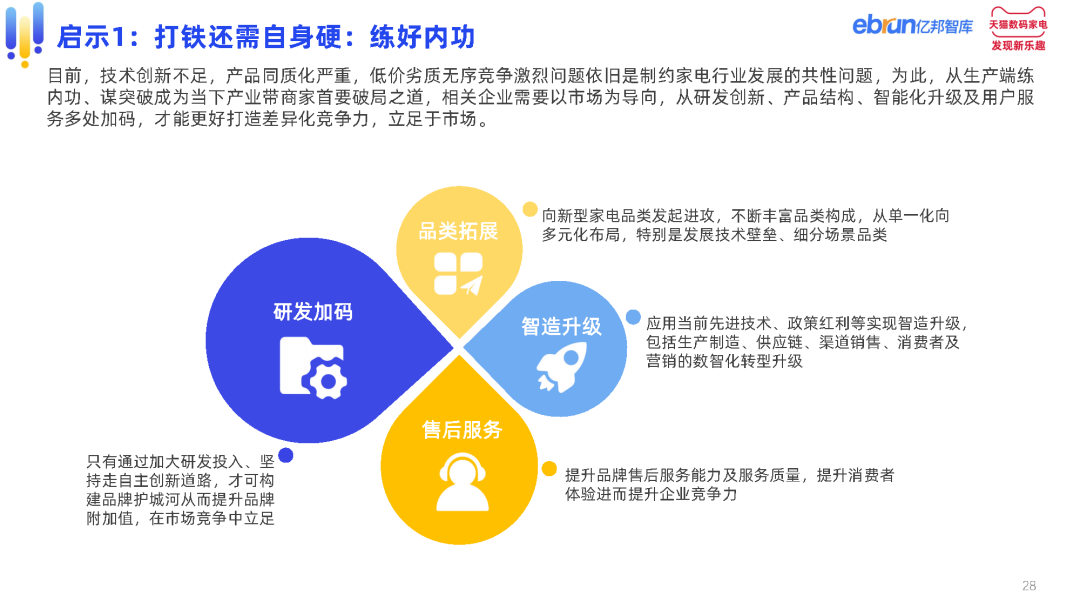 启示1：打铁还需自身硬：练好内功

ebrun亿邦智库

天猫数码家电
发现新乐趣

目前，技术创新不足，产品同质化严重，低价劣质无序竞争激烈问题依旧是制约家电行业发展的共性问题，为此，从生产端练内功、谋突破成为当下产业带商家首要破局之道，相关企业需要以市场为导向，从研发创新、产品结构、智能化升级及用户服务多处加码，才能更好打造差异化竞争力，立足于市场。

品类拓展

向新型家电品类发起进攻，不断丰富品类构成，从单一化向多元化布局，特别是发展技术壁垒、细分场景品类

研发加码

智造升级

应用当前先进技术、政策红利等实现智造升级，包括生产制造、供应链、渠道销售、消费者及营销的数智化转型升级

售后服务

只有通过加大研发投入、坚持走自主创新道路，才可构建品牌护城河从而提升品牌附加值，在市场竞争中立足

提升品牌售后服务能力及服务质量，提升消费者体验进而提升企业竞争力

28